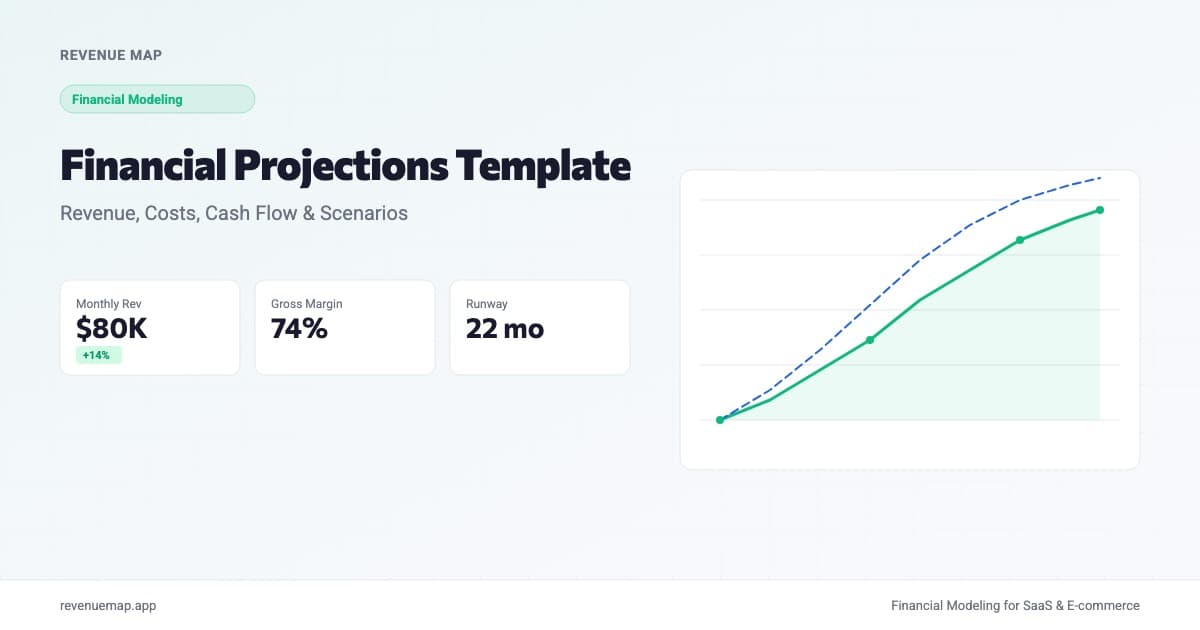 REVENUE MAP

Financial Modeling

Financial Projections Template

Revenue, Costs, Cash Flow & Scenarios

Monthly Rev
$80K
+14%

Gross Margin
74%

Runway
22 mo

revenuemap.app

Financial Modeling for SaaS & E-commerce